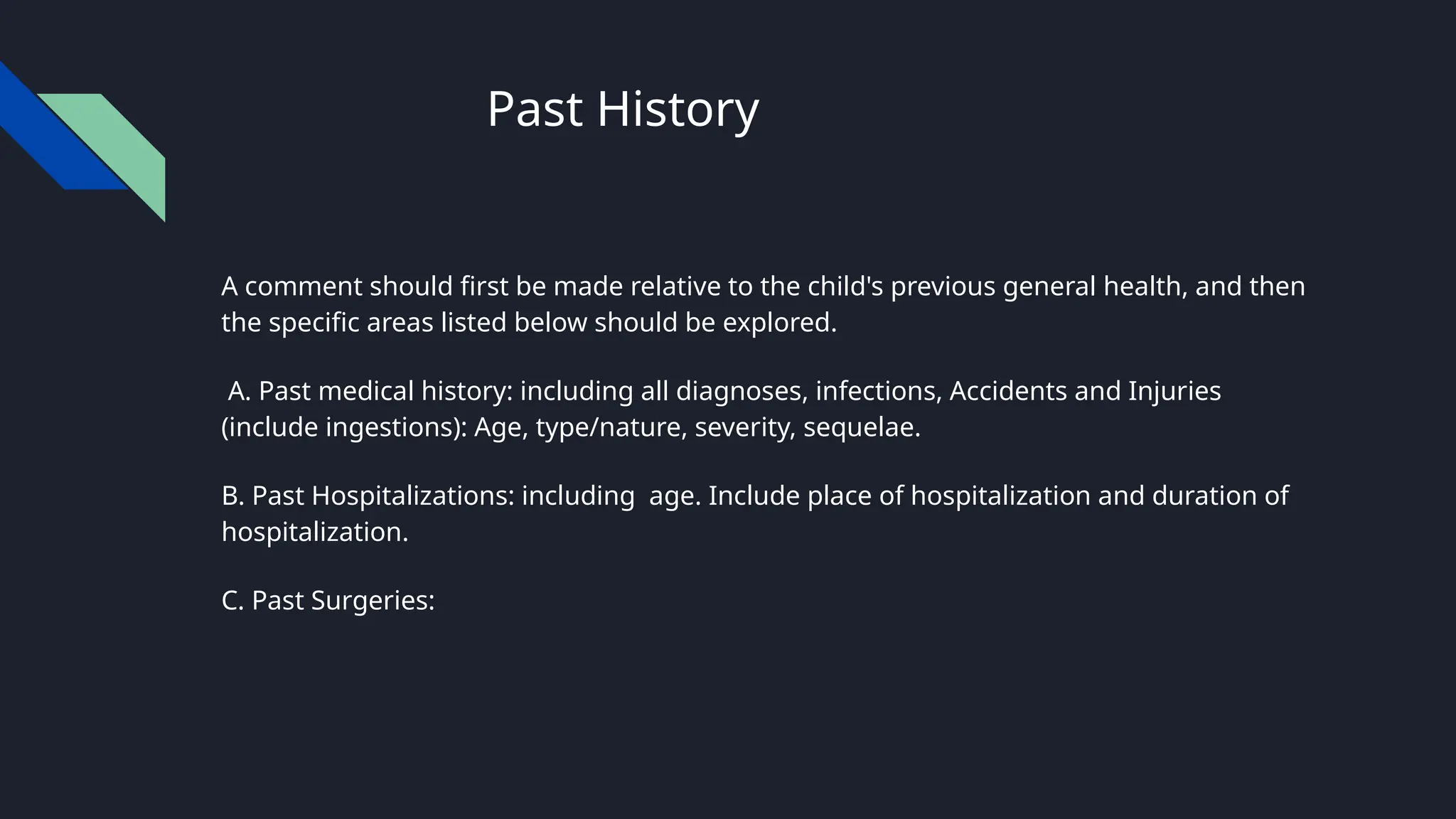 Past History

A comment should first be made relative to the child's previous general health, and then the specific areas listed below should be explored.

A. Past medical history: including all diagnoses, infections, Accidents and Injuries (include ingestions): Age, type/nature, severity, sequelae.

B. Past Hospitalizations: including age. Include place of hospitalization and duration of hospitalization.

C. Past Surgeries: